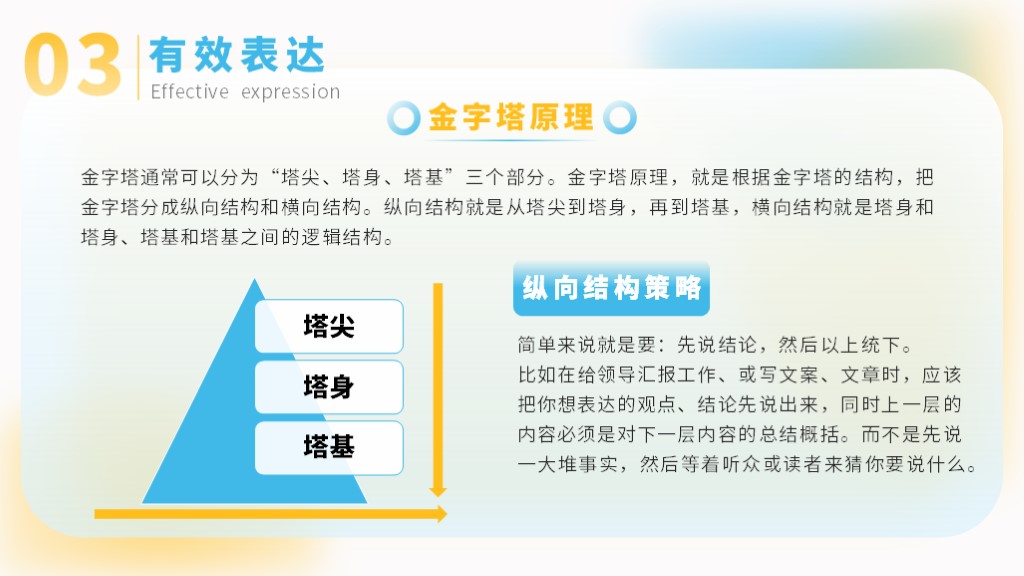 03 有效表达
Effective expression

金字塔原理

金字塔通常可以分为“塔尖、塔身、塔基”三个部分。金字塔原理，就是根据金字塔的结构，把金字塔分成纵向结构和横向结构。纵向结构就是从塔尖到塔身，再到塔基，横向结构就是塔身和塔身、塔基和塔基之间的逻辑结构。

塔尖
塔身
塔基

纵向结构策略

简单来说就是要：先说结论，然后以上统下。
比如在给领导汇报工作、或写文案、文章时，应该把你想表达的观点、结论先说出来，同时上一层的内容必须是对下一层内容的总结概括。而不是先说一大堆事实，然后等着听众或读者来猜你要说什么。